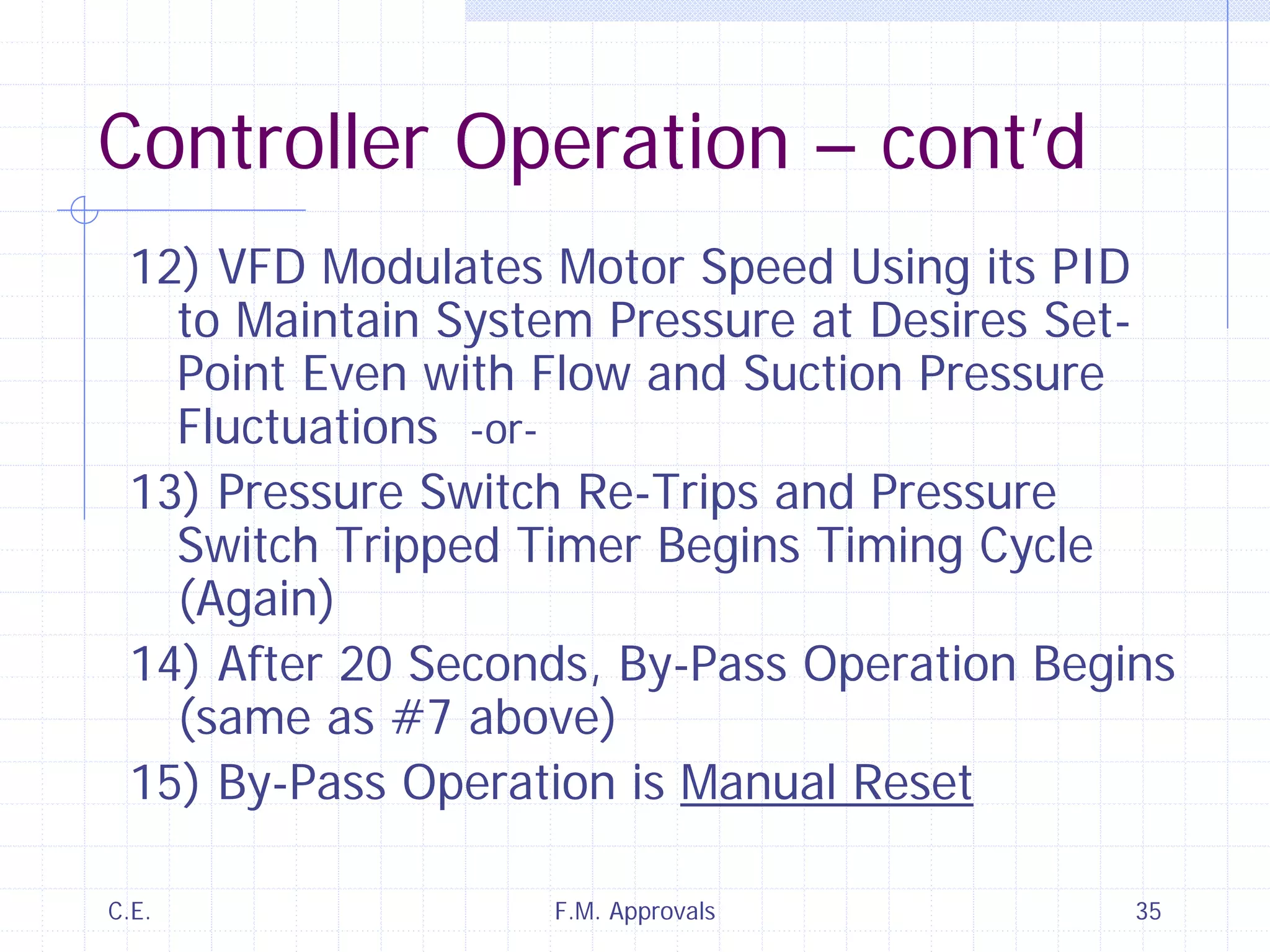 Controller Operation – cont'd

12) VFD Modulates Motor Speed Using its PID to Maintain System Pressure at Desires Set-Point Even with Flow and Suction Pressure Fluctuations -or-

13) Pressure Switch Re-Trips and Pressure Switch Tripped Timer Begins Timing Cycle (Again)

14) After 20 Seconds, By-Pass Operation Begins (same as #7 above)

15) By-Pass Operation is Manual Reset

C.E.

F.M. Approvals

35